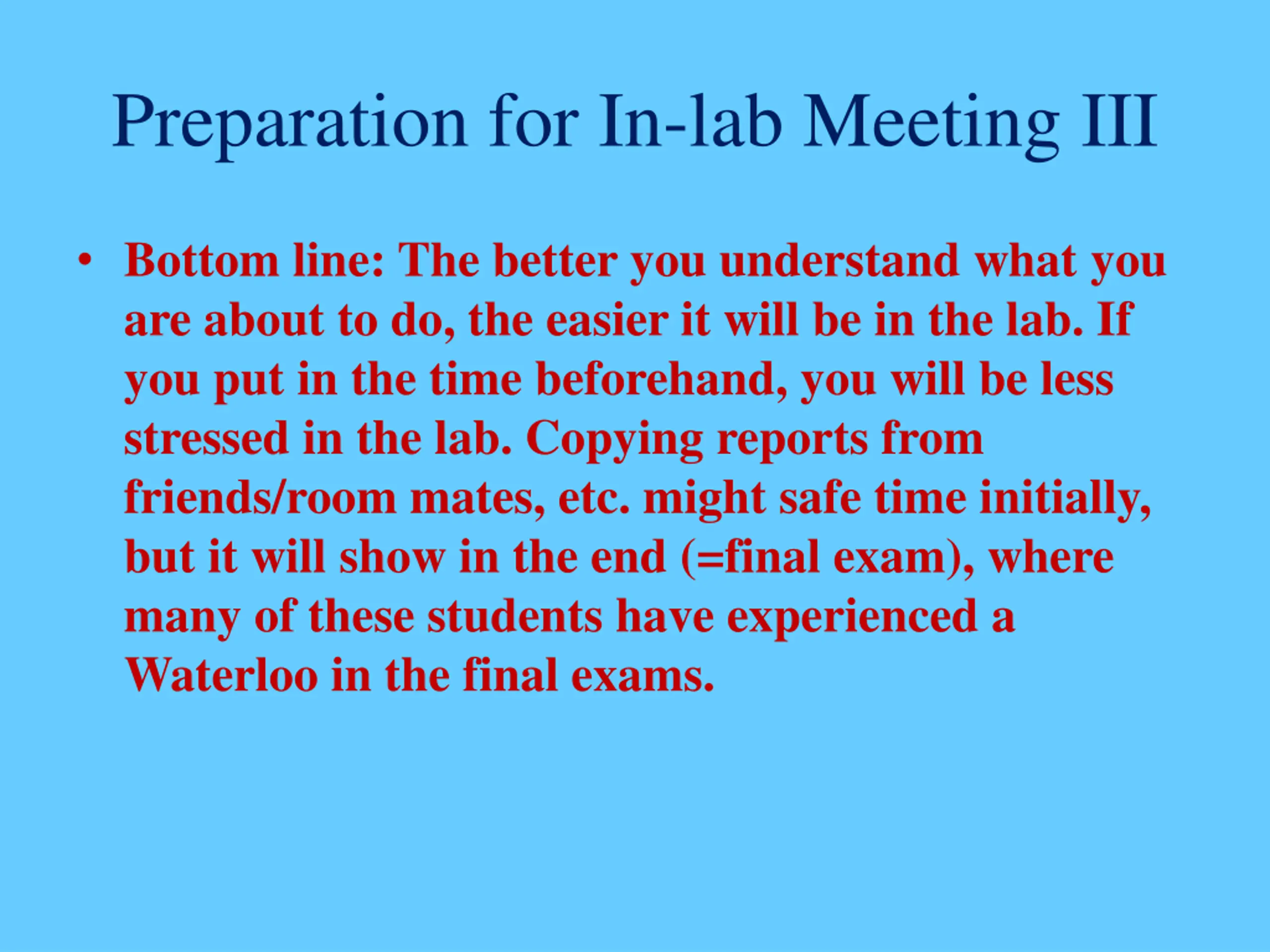 Preparation for In-lab Meeting III

• Bottom line: The better you understand what you are about to do, the easier it will be in the lab. If you put in the time beforehand, you will be less stressed in the lab. Copying reports from friends/room mates, etc. might safe time initially, but it will show in the end (=final exam), where many of these students have experienced a Waterloo in the final exams.